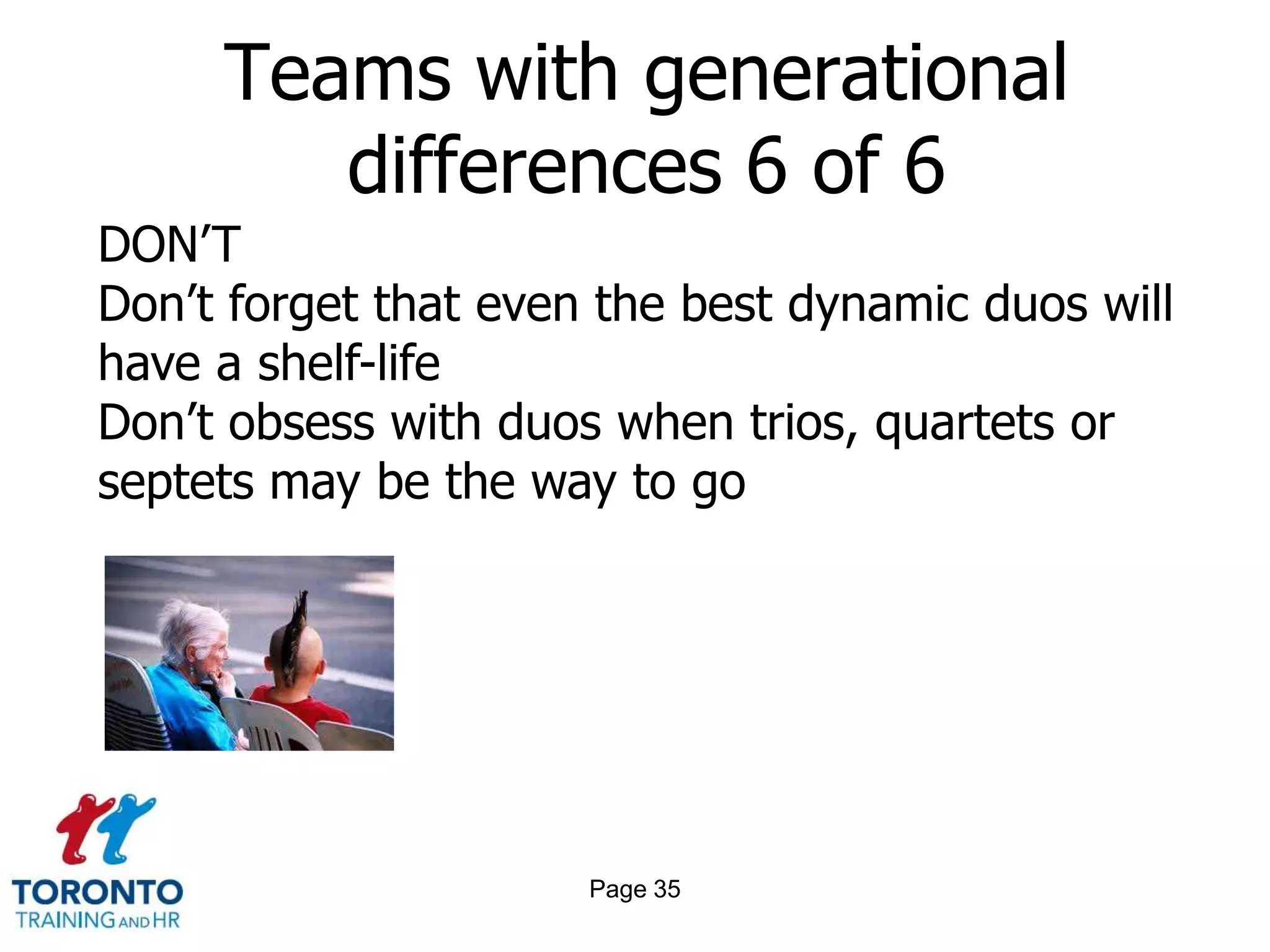 Teams with generational differences 6 of 6

DON’T
Don’t forget that even the best dynamic duos will have a shelf-life
Don’t obsess with duos when trios, quartets or septets may be the way to go

TORONTO
TRAINING AND HR

Page 35